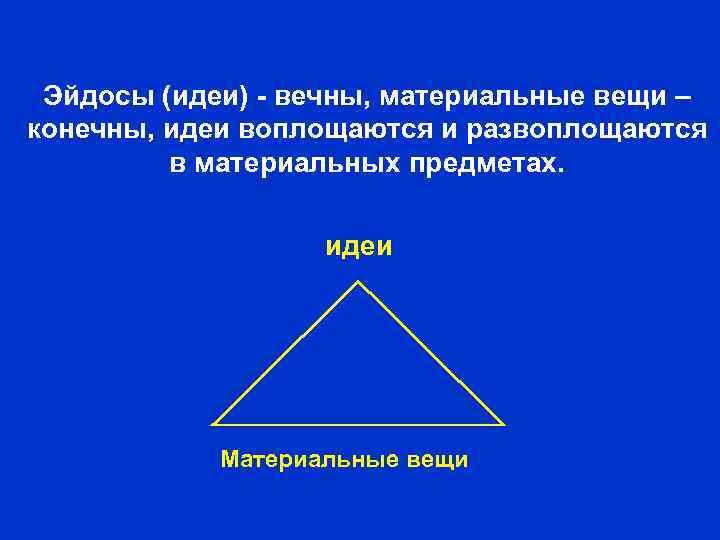 Эйдосы (идеи) - вечны, материальные вещи – конечны, идеи воплощаются и развоплощаются в материальных предметах.

идеи

Материальные вещи